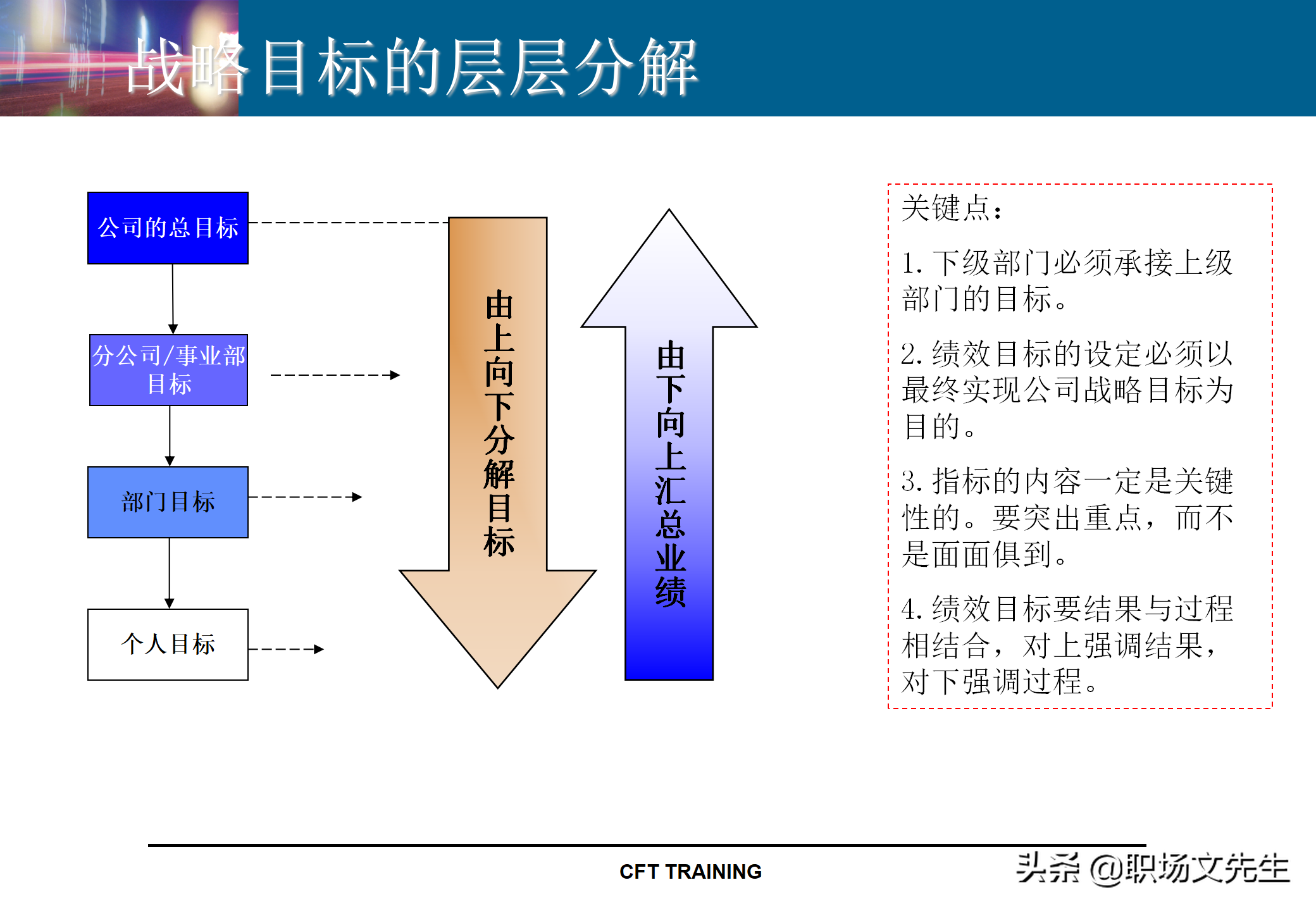 战略目标的层层分解

公司的总目标

分公司/事业部目标

部门目标

个人目标

由上向下分解目标

由下向上汇总业绩

关键点：

1. 下级部门必须承接上级部门的目标。

2. 绩效目标的设定必须以最终实现公司战略目标为目的。

3. 指标的内容一定是关键性的。要突出重点，而不是面面俱到。

4. 绩效目标要结果与过程相结合，对上强调结果，对下强调过程。

CFT TRAINING

头条 @职场文先生